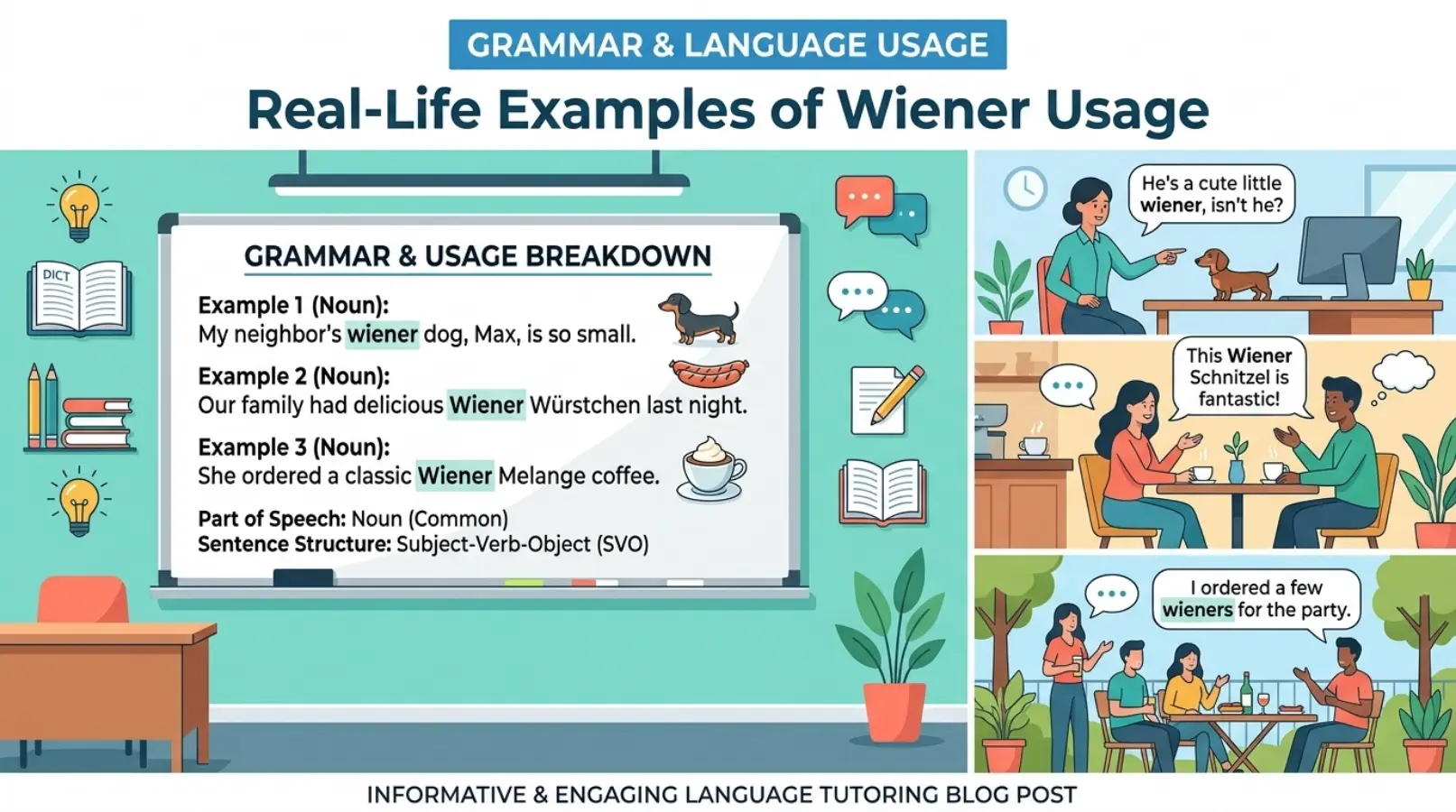 GRAMMAR & LANGUAGE USAGE

Real-Life Examples of Wiener Usage

DICT

GRAMMAR & USAGE BREAKDOWN

Example 1 (Noun):
My neighbor's wiener dog, Max, is so small.

Example 2 (Noun):
Our family had delicious Wiener Würstchen last night.

Example 3 (Noun):
She ordered a classic Wiener Melange coffee.

Part of Speech: Noun (Common)
Sentence Structure: Subject-Verb-Object (SVO)

He's a cute little wiener, isn't he?

This Wiener Schnitzel is fantastic!

I ordered a few wieners for the party.

INFORMATIVE & ENGAGING LANGUAGE TUTORING BLOG POST